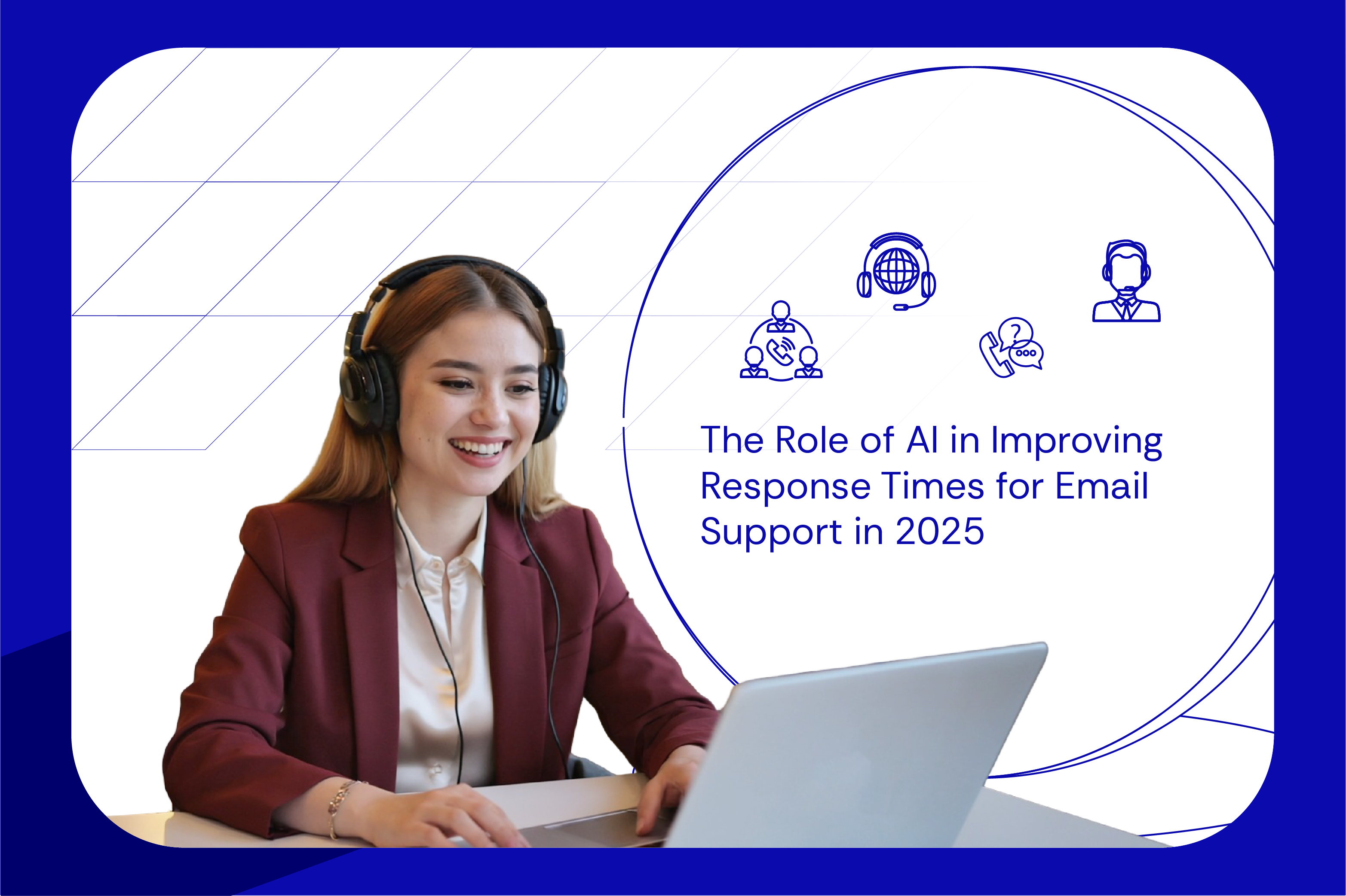 The Role of AI in Improving Response Times for Email Support in 2025